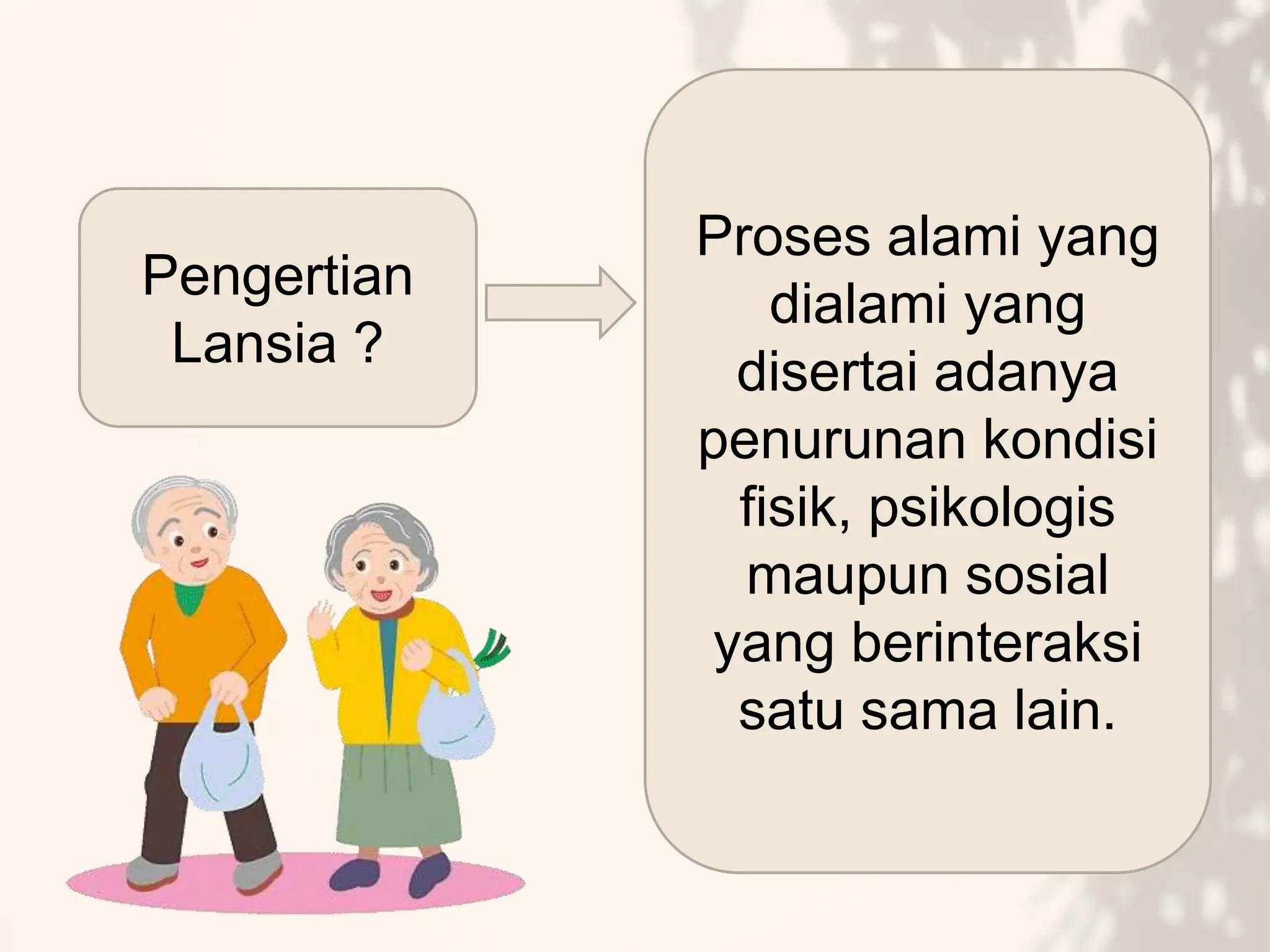 Pengertian Lansia ?

Proses alami yang dialami yang disertai adanya penurunan kondisi fisik, psikologis maupun sosial yang berinteraksi satu sama lain.